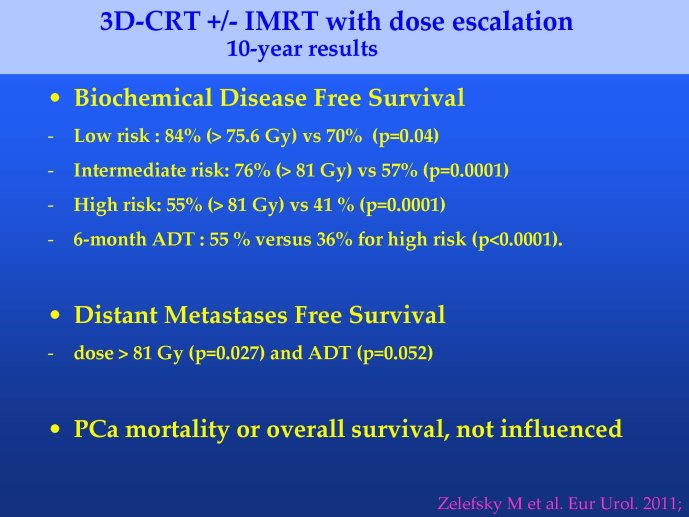 3D-CRT +/- IMRT with dose escalation
10-year results

• Biochemical Disease Free Survival
- Low risk : 84% (> 75.6 Gy) vs 70% (p=0.04)
- Intermediate risk: 76% (> 81 Gy) vs 57% (p=0.0001)
- High risk: 55% (> 81 Gy) vs 41 % (p=0.0001)
- 6-month ADT : 55 % versus 36% for high risk (p<0.0001).

• Distant Metastases Free Survival
- dose > 81 Gy (p=0.027) and ADT (p=0.052)

• PCa mortality or overall survival, not influenced

Zelefsky M et al. Eur Urol. 2011;